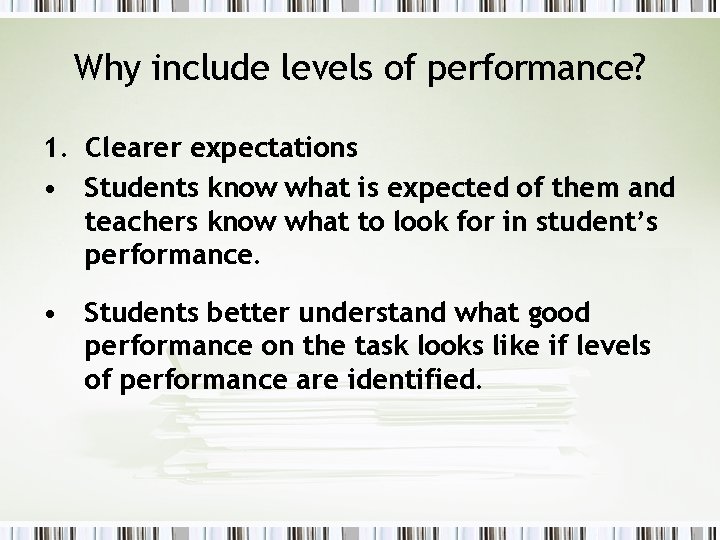 Why include levels of performance?

1. Clearer expectations

• Students know what is expected of them and teachers know what to look for in student's performance.

• Students better understand what good performance on the task looks like if levels of performance are identified.